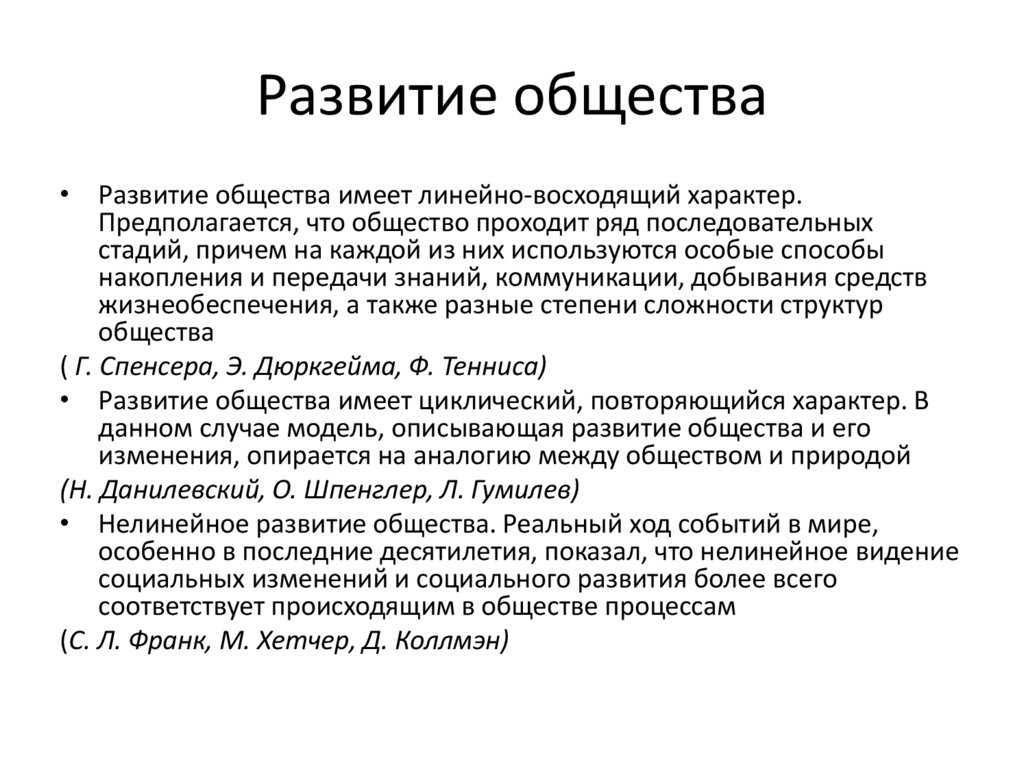 Развитие общества

• Развитие общества имеет линейно-восходящий характер. Предполагается, что общество проходит ряд последовательных стадий, причем на каждой из них используются особые способы накопления и передачи знаний, коммуникации, добывания средств жизнеобеспечения, а также разные степени сложности структур общества

( Г. Спенсера, Э. Дюркгейма, Ф. Тенниса)

• Развитие общества имеет циклический, повторяющийся характер. В данном случае модель, описывающая развитие общества и его изменения, опирается на аналогию между обществом и природой

(Н. Данилевский, О. Шпенглер, Л. Гумилев)

• Нелинейное развитие общества. Реальный ход событий в мире, особенно в последние десятилетия, показал, что нелинейное видение социальных изменений и социального развития более всего соответствует происходящим в обществе процессам

(С. Л. Франк, М. Хетчер, Д. Коллмэн)